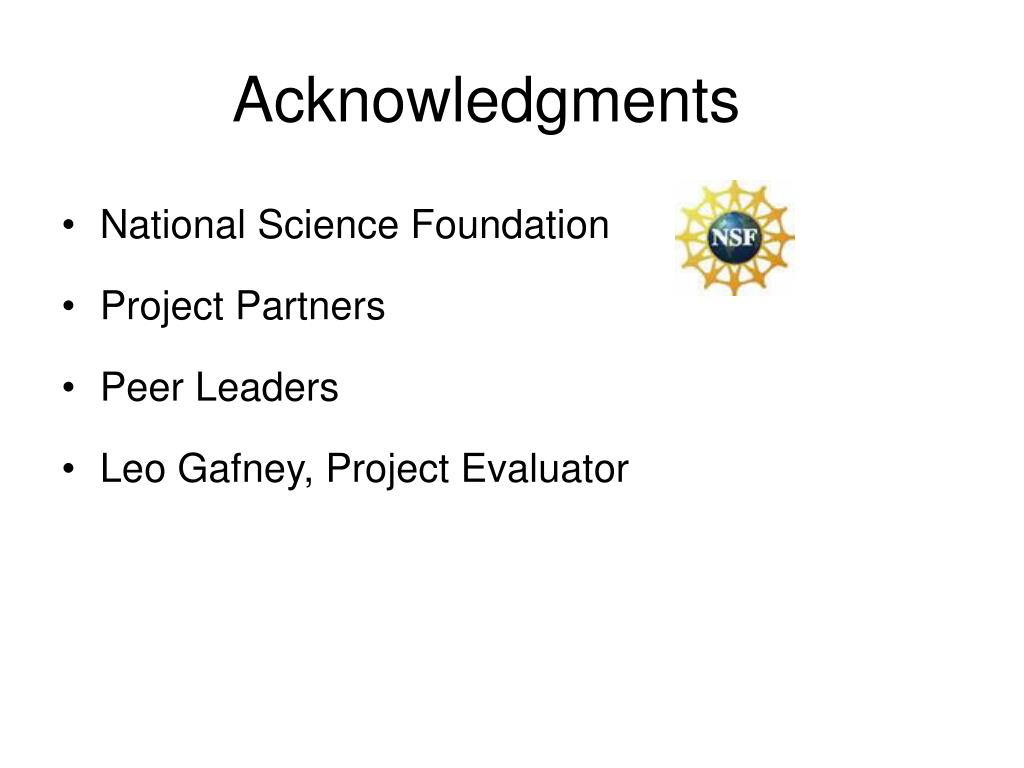 Acknowledgments

• National Science Foundation

NSF

• Project Partners

• Peer Leaders

• Leo Gafney, Project Evaluator